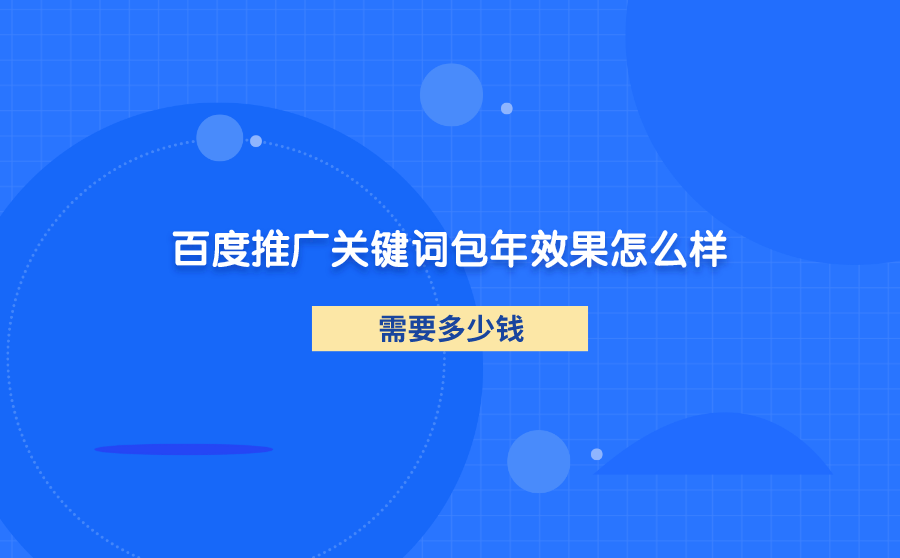 百度推广关键词包年效果怎么样

需要多少钱